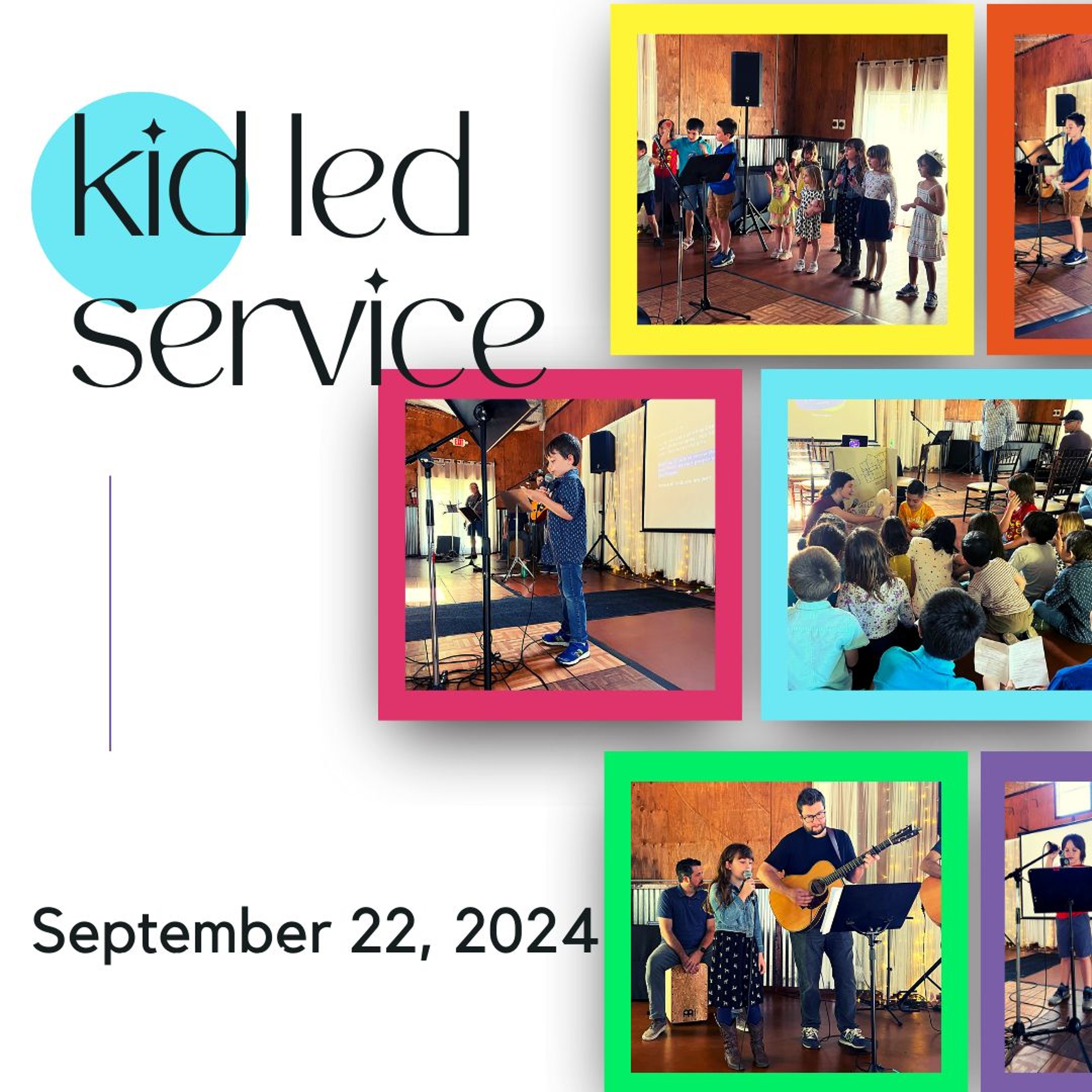 kid led service

September 22, 2024